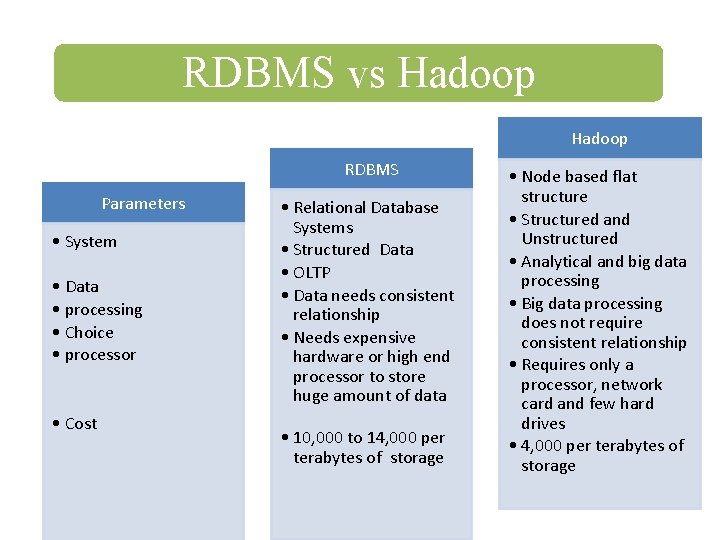 RDBMS vs Hadoop

Parameters

• System

• Data
• processing
• Choice
• processor

• Cost

RDBMS

• Relational Database Systems
• Structured Data
• OLTP
• Data needs consistent relationship
• Needs expensive hardware or high end processor to store huge amount of data

• 10,000 to 14,000 per terabytes of storage

Hadoop

• Node based flat structure
• Structured and Unstructured
• Analytical and big data processing
• Big data processing does not require consistent relationship
• Requires only a processor, network card and few hard drives
• 4,000 per terabytes of storage